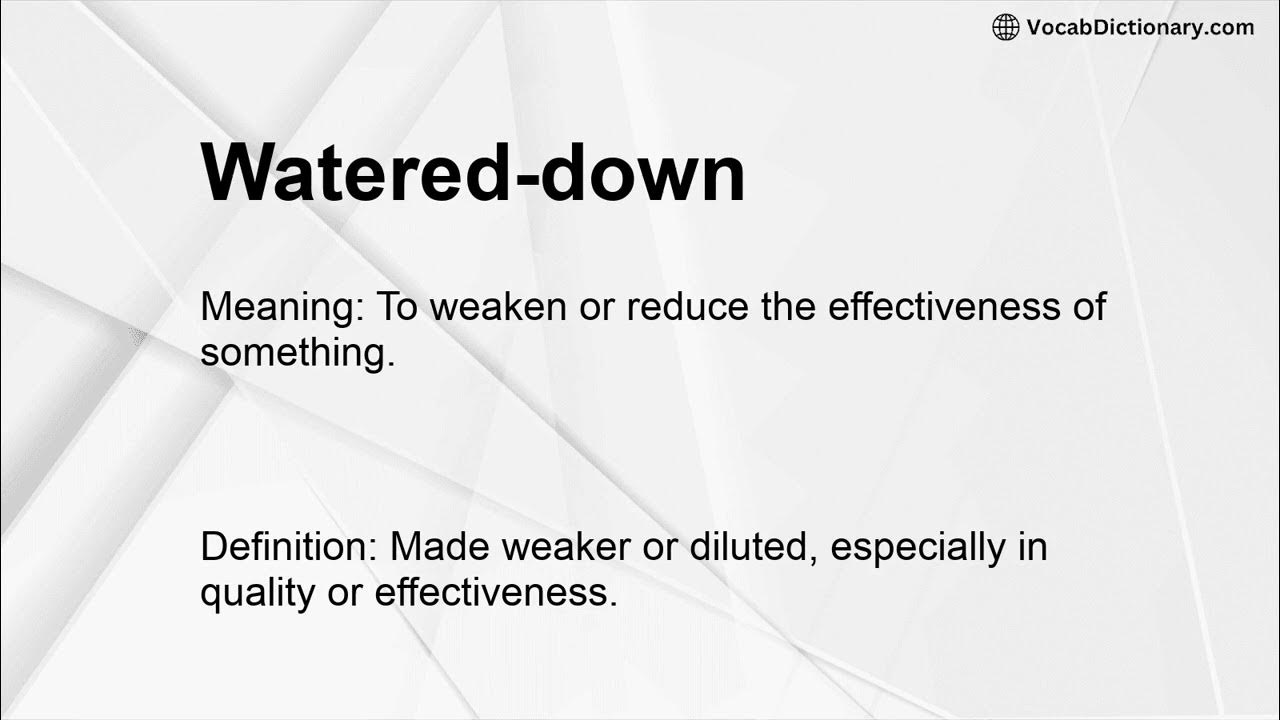 VocabDictionary.com

Watered-down

Meaning: To weaken or reduce the effectiveness of something.

Definition: Made weaker or diluted, especially in quality or effectiveness.